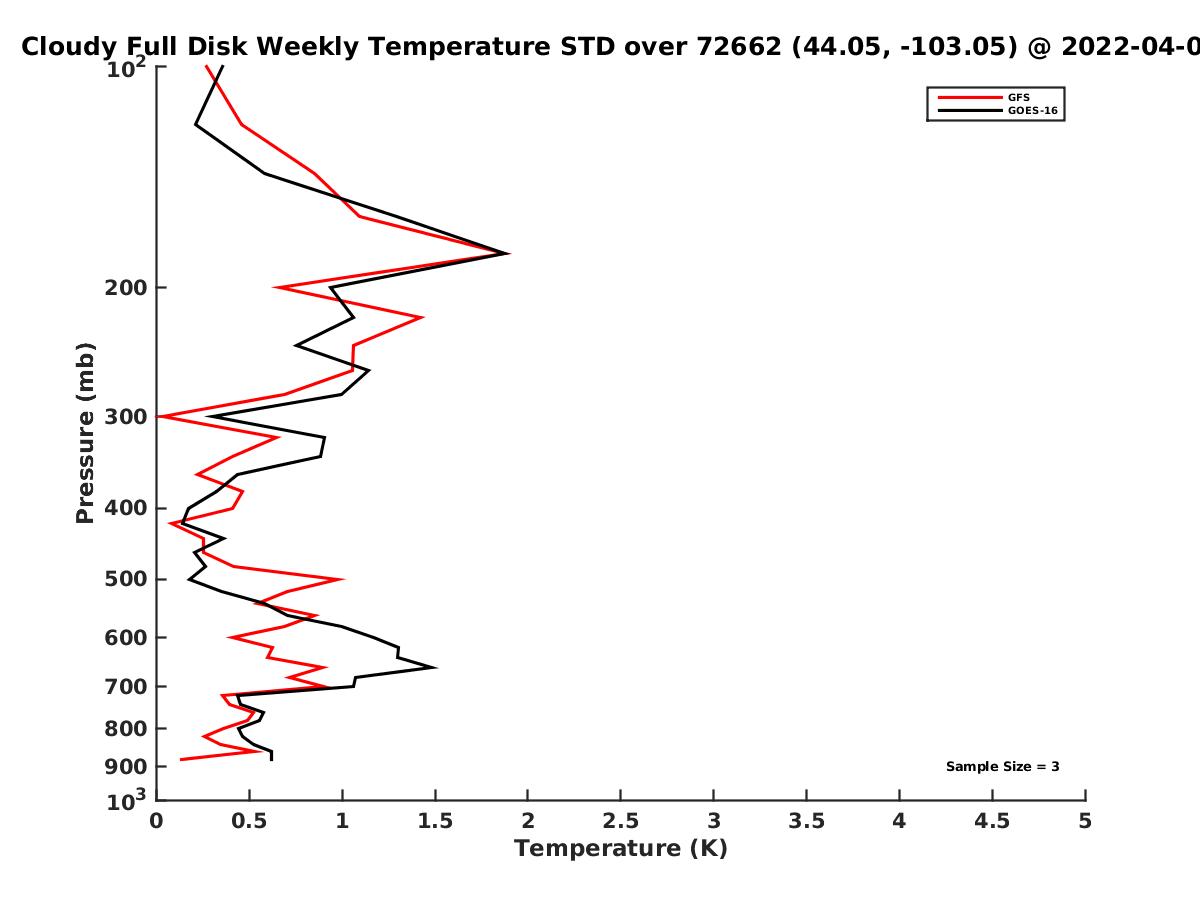 Cloudy Full Disk Weekly Temperature STD over 72662 (44.05, -103.05) @ 2022-04-0

GFS
GOES-16

$10^2$
200
300
400
500
600
700
800
900
$10^3$

Pressure (mb)

Sample Size = 3

0
0.5
1
1.5
2
2.5
3
3.5
4
4.5
5

Temperature (K)